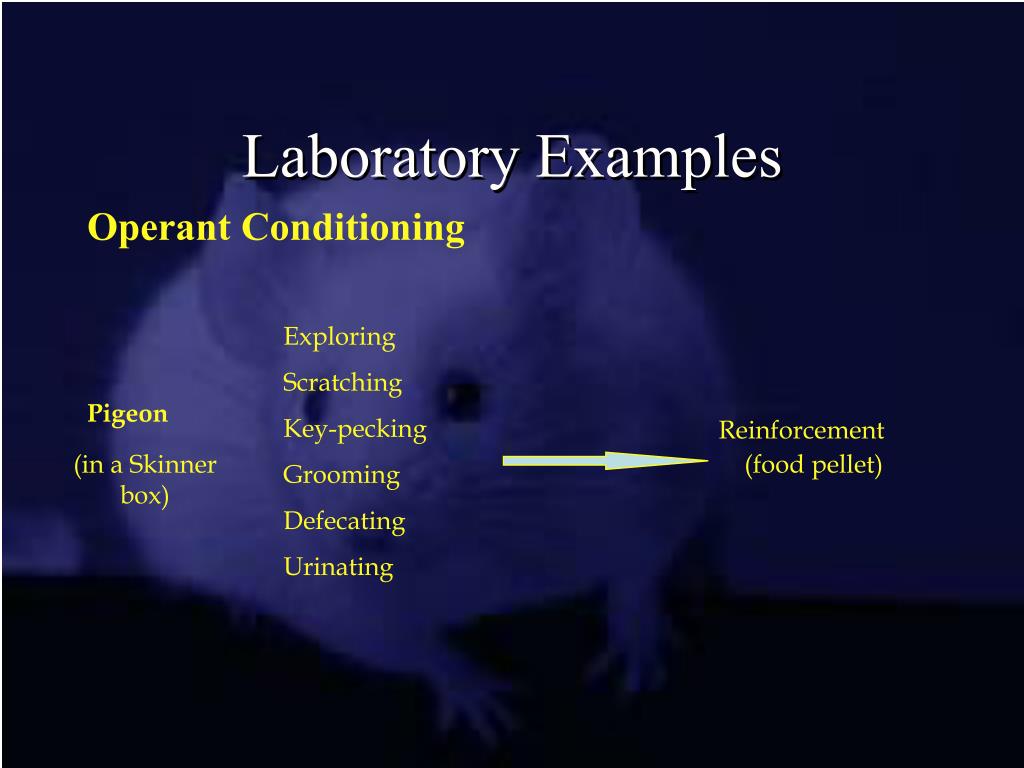 Laboratory Examples

Operant Conditioning

Pigeon

(in a Skinner box)

Exploring

Scratching

Key-pecking

Grooming

Defecating

Urinating

Reinforcement (food pellet)